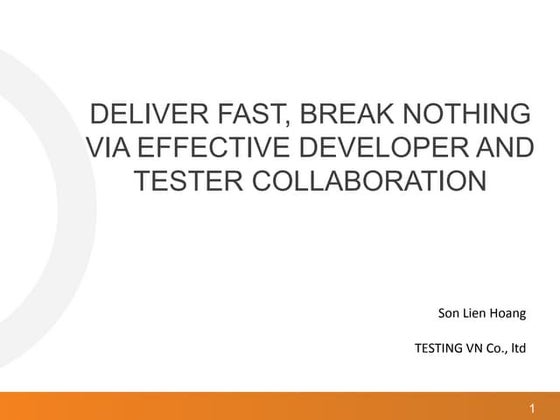 DELIVER FAST, BREAK NOTHING VIA EFFECTIVE DEVELOPER AND TESTER COLLABORATION

Son Lien Hoang

TESTING VN Co., ltd

1